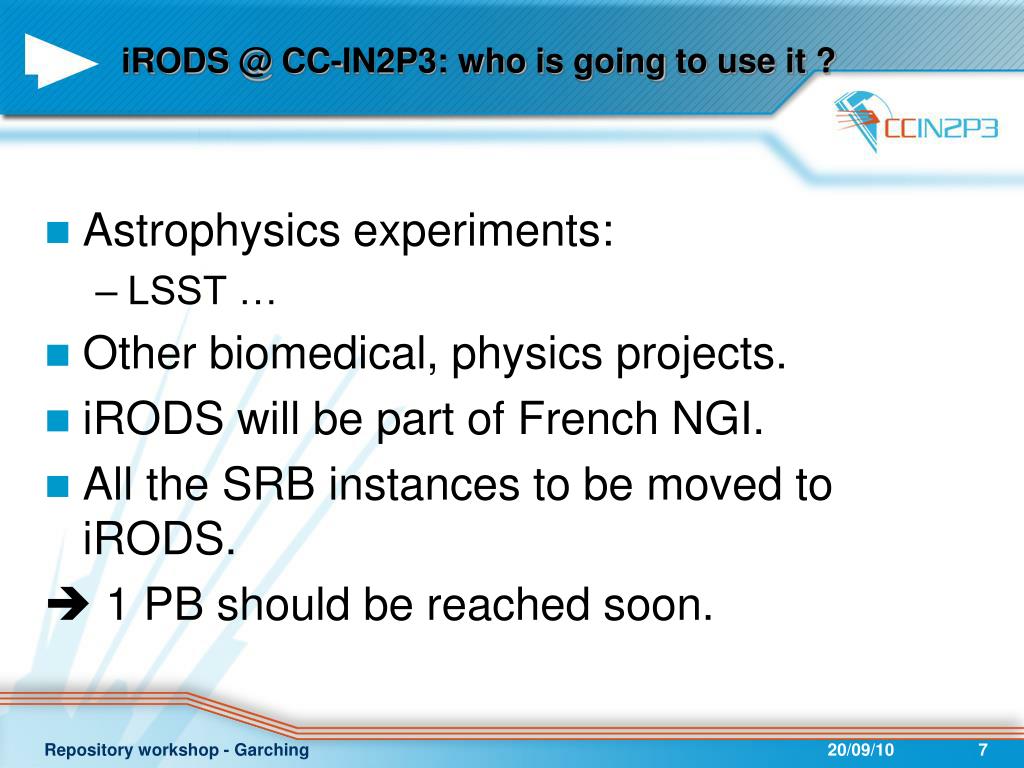 iRODS @ CC-IN2P3: who is going to use it ?

CCIN2P3

Astrophysics experiments:

– LSST …

Other biomedical, physics projects.

iRODS will be part of French NGI.

All the SRB instances to be moved to iRODS.

➔ 1 PB should be reached soon.

Repository workshop - Garching 20/09/10 7